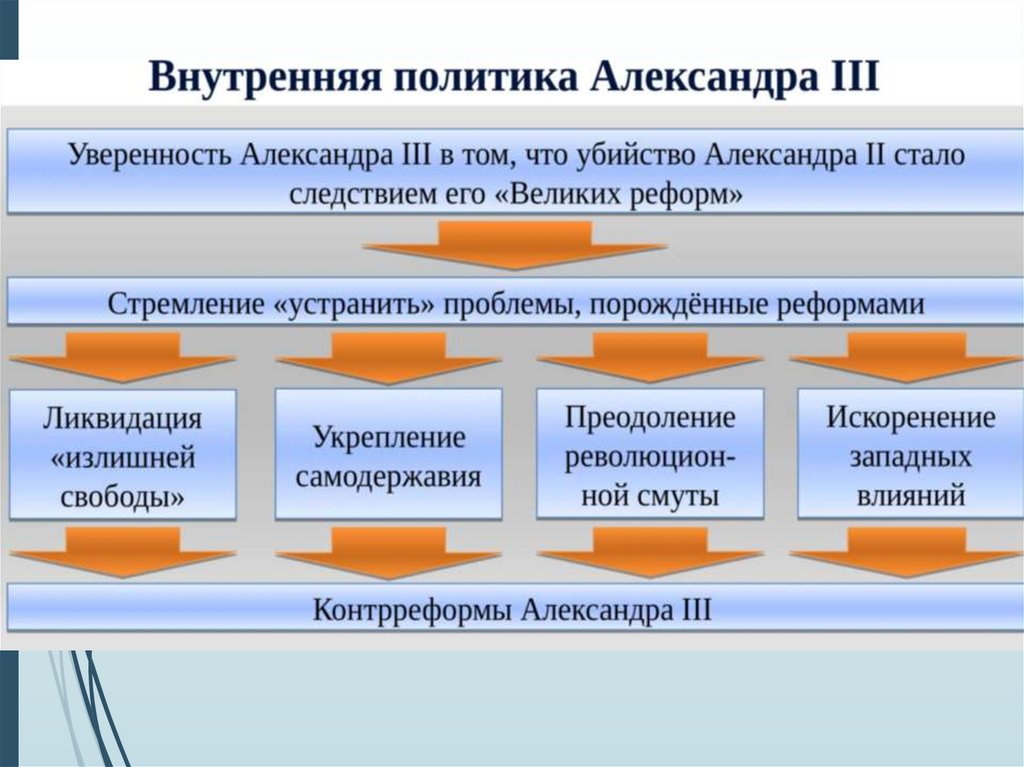 Внутренняя политика Александра III

Уверенность Александра III в том, что убийство Александра II стало следствием его «Великих реформ»

Стремление «устранить» проблемы, порождённые реформами

Ликвидация «излишней свободы»

Укрепление самодержавия

Преодоление революционной смуты

Искоренение западных влияний

Контрреформы Александра III